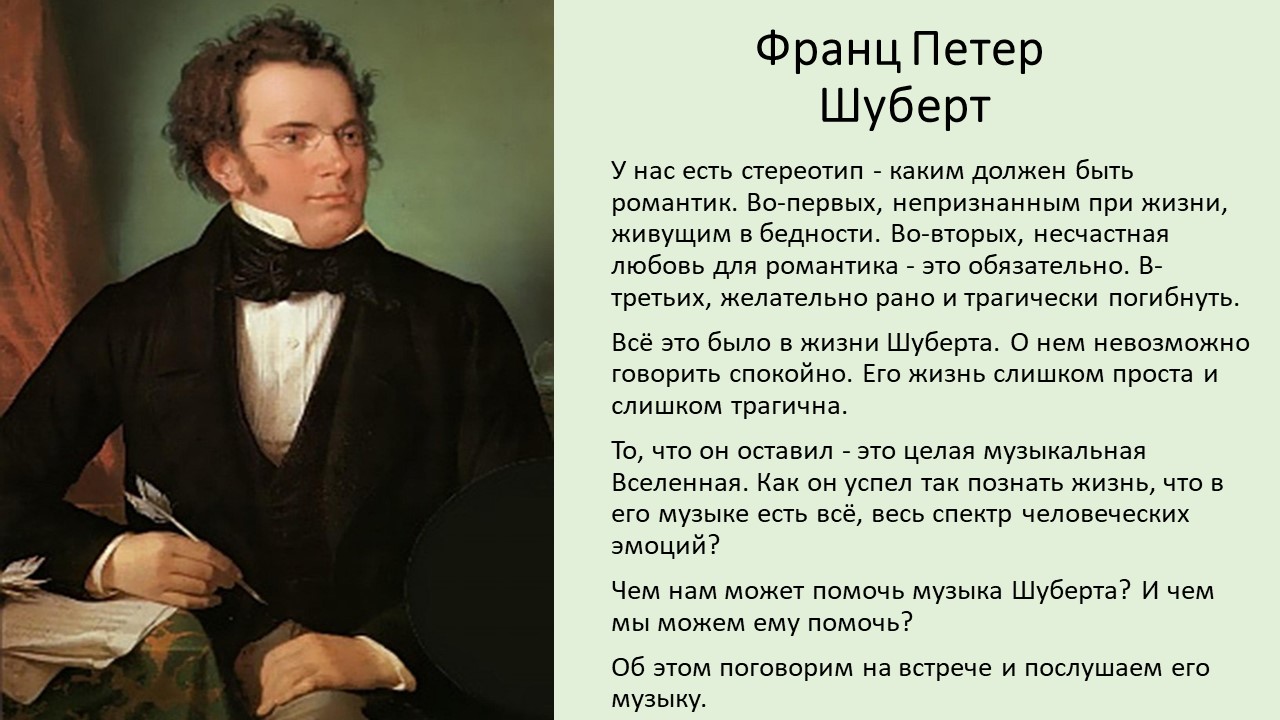 Франц Петер Шуберт

У нас есть стереотип - каким должен быть романтик. Во-первых, непризнанным при жизни, живущим в бедности. Во-вторых, несчастная любовь для романтика - это обязательно. В-третьих, желательно рано и трагически погибнуть.

Всё это было в жизни Шуберта. О нем невозможно говорить спокойно. Его жизнь слишком проста и слишком трагична.

То, что он оставил - это целая музыкальная Вселенная. Как он успел так познать жизнь, что в его музыке есть всё, весь спектр человеческих эмоций?

Чем нам может помочь музыка Шуберта? И чем мы можем ему помочь?

Об этом поговорим на встрече и послушаем его музыку.